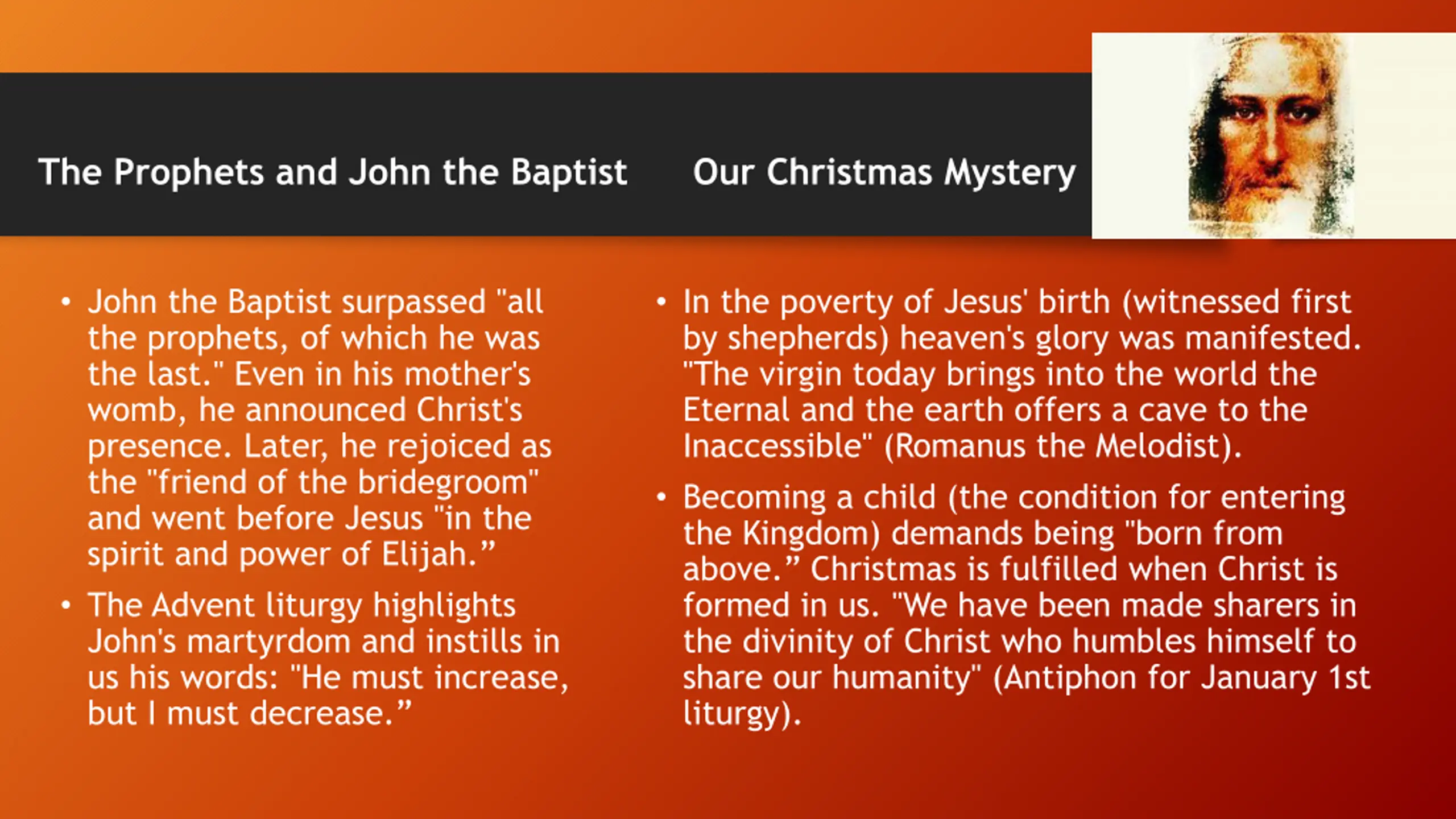 The Prophets and John the Baptist

• John the Baptist surpassed "all the prophets, of which he was the last." Even in his mother's womb, he announced Christ's presence. Later, he rejoiced as the "friend of the bridegroom" and went before Jesus "in the spirit and power of Elijah.”

• The Advent liturgy highlights John's martyrdom and instills in us his words: "He must increase, but I must decrease.”

Our Christmas Mystery

• In the poverty of Jesus' birth (witnessed first by shepherds) heaven's glory was manifested. "The virgin today brings into the world the Eternal and the earth offers a cave to the Inaccessible" (Romanus the Melodist).

• Becoming a child (the condition for entering the Kingdom) demands being "born from above.” Christmas is fulfilled when Christ is formed in us. "We have been made sharers in the divinity of Christ who humbles himself to share our humanity" (Antiphon for January 1st liturgy).